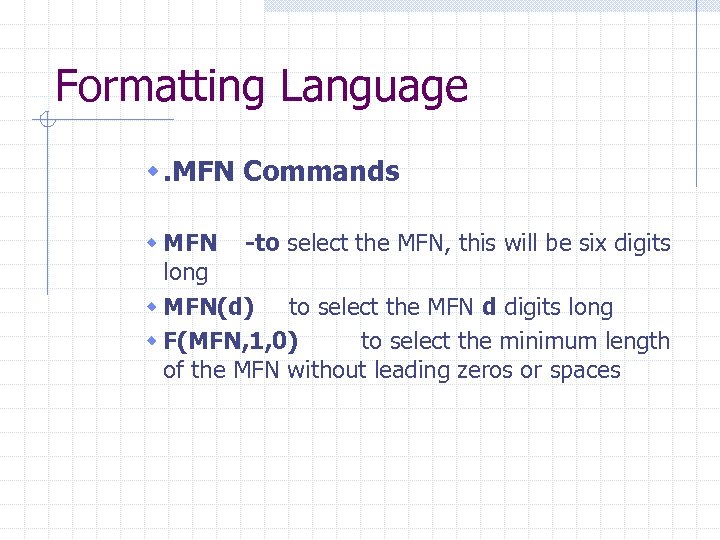 Formatting Language

.MFN Commands

MFN -to select the MFN, this will be six digits long

MFN(d) to select the MFN d digits long

F(MFN,1,0) to select the minimum length of the MFN without leading zeros or spaces